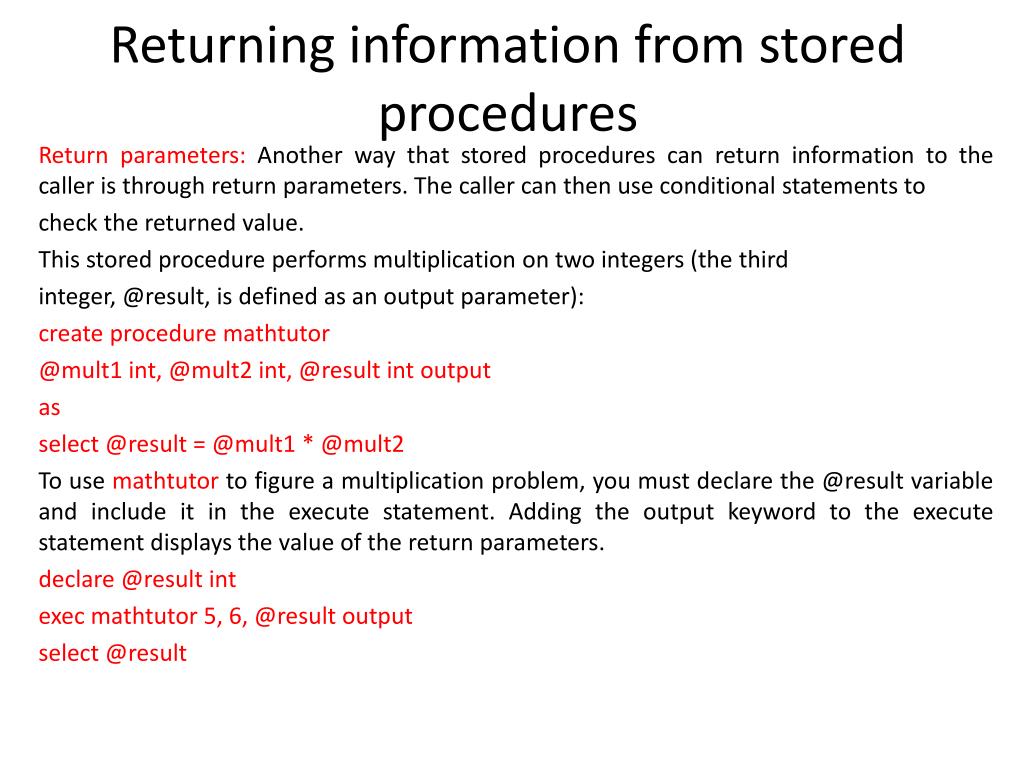 Returning information from stored procedures

Return parameters: Another way that stored procedures can return information to the caller is through return parameters. The caller can then use conditional statements to check the returned value.

This stored procedure performs multiplication on two integers (the third integer, @result, is defined as an output parameter):

create procedure mathtutor

@mult1 int, @mult2 int, @result int output

as

select @result = @mult1 * @mult2

To use mathtutor to figure a multiplication problem, you must declare the @result variable and include it in the execute statement. Adding the output keyword to the execute statement displays the value of the return parameters.

declare @result int

exec mathtutor 5, 6, @result output

select @result